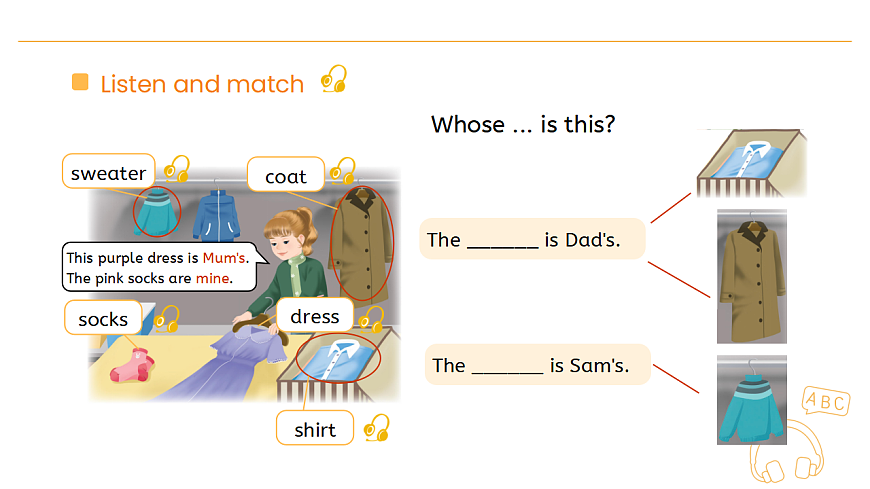 Listen and match

sweater

coat

This purple dress is Mum's.
The pink socks are mine.

socks

dress

shirt

Whose ... is this?

The ______ is Dad's.

The ______ is Sam's.

ABC